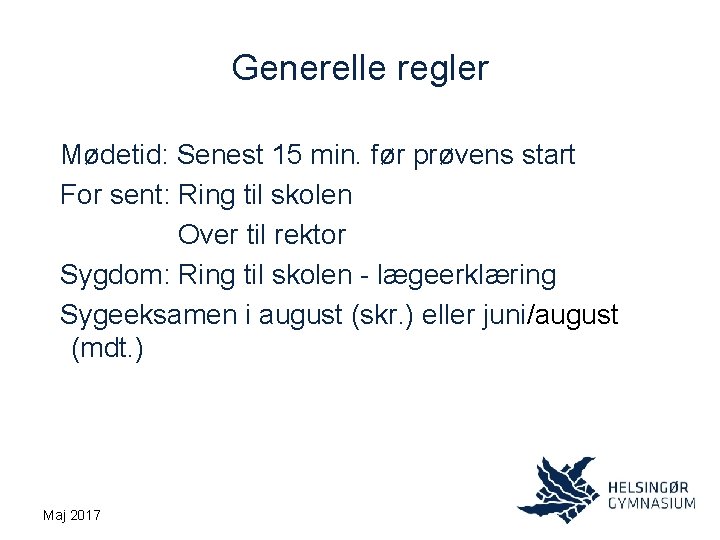 Generelle regler

Mødetid: Senest 15 min. før prøvens start

For sent: Ring til skolen
Over til rektor

Sygdom: Ring til skolen - lægeerklæring

Sygeeksamen i august (skr.) eller juni/august (mdt.)

Maj 2017

HELSINGØR GYMNASIUM